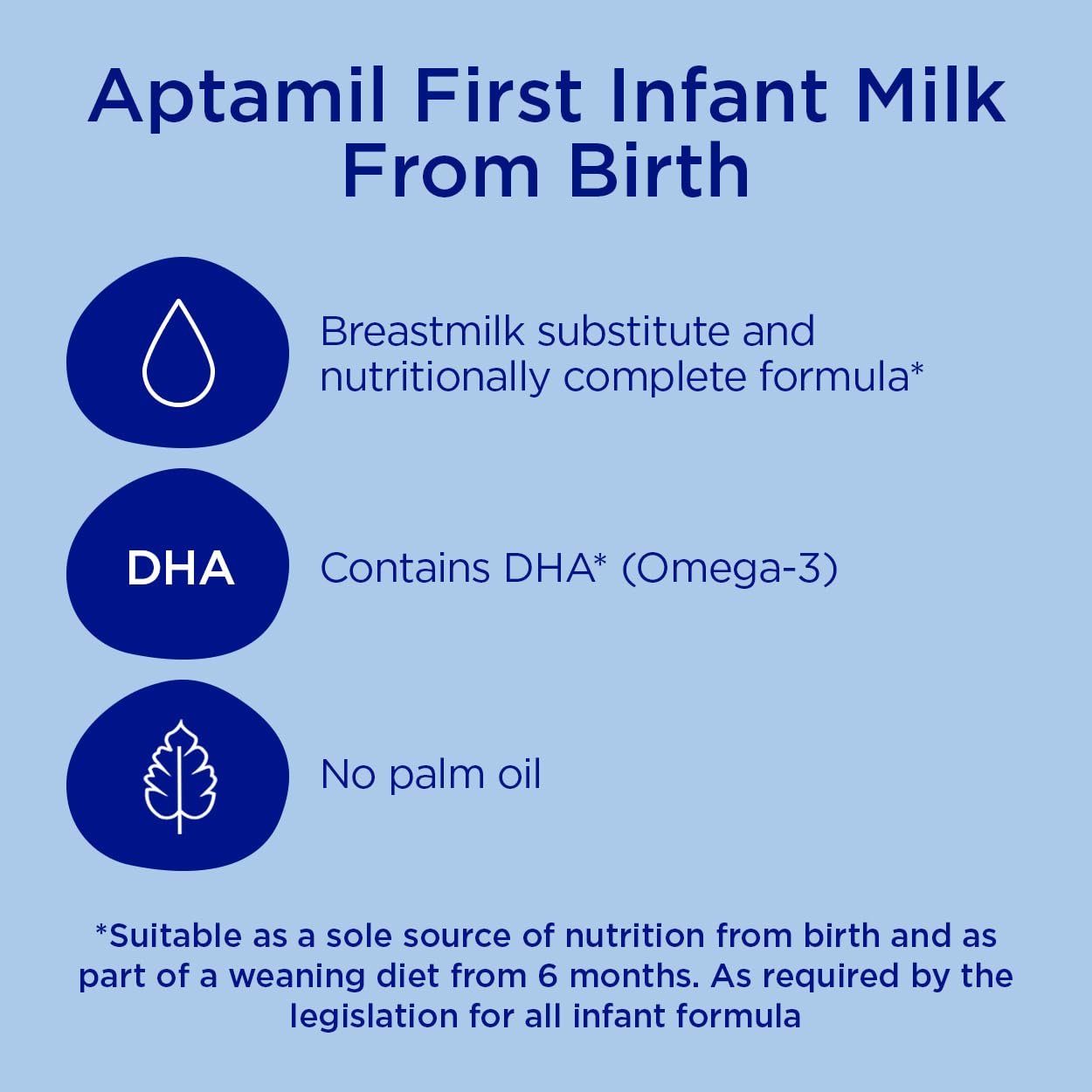 Aptamil First Infant Milk From Birth

Breastmilk substitute and nutritionally complete formula*

DHA

Contains DHA* (Omega-3)

No palm oil

*Suitable as a sole source of nutrition from birth and as part of a weaning diet from 6 months. As required by the legislation for all infant formula